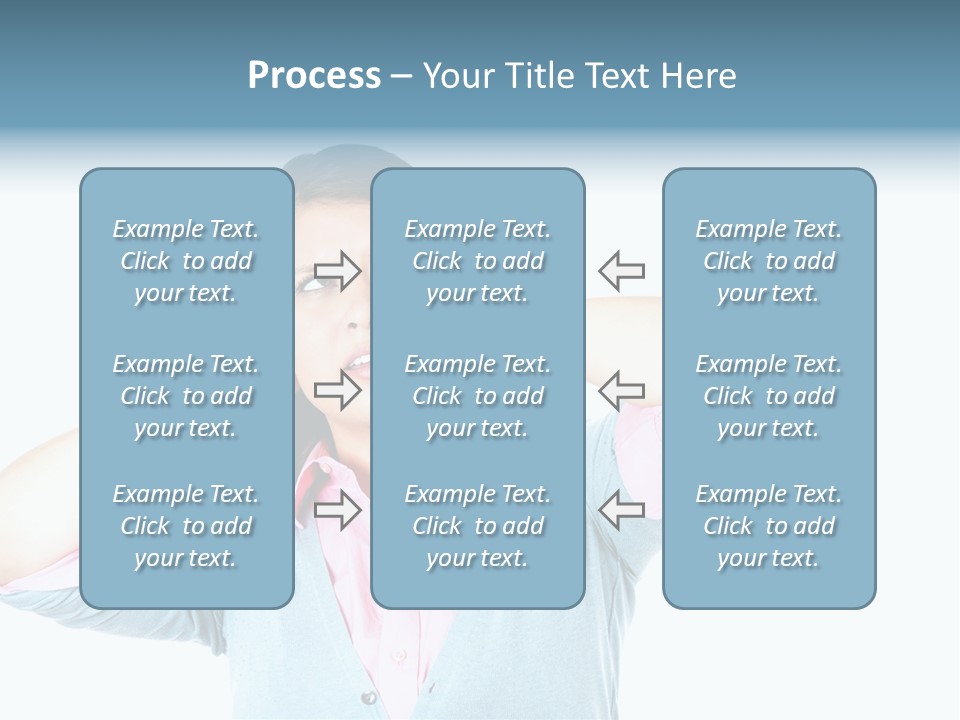 Process – Your Title Text Here

Example Text. Click to add your text.

Example Text. Click to add your text.

Example Text. Click to add your text.

Example Text. Click to add your text.

Example Text. Click to add your text.

Example Text. Click to add your text.

Example Text. Click to add your text.

Example Text. Click to add your text.

Example Text. Click to add your text.